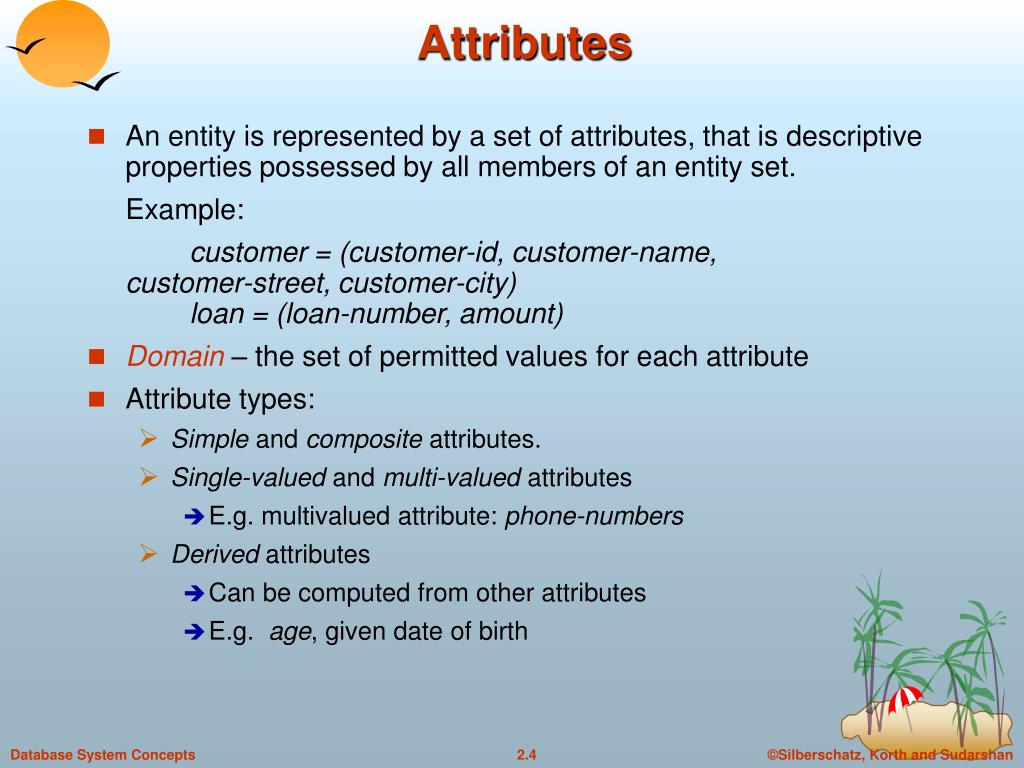 Attributes

An entity is represented by a set of attributes, that is descriptive properties possessed by all members of an entity set.

Example:

customer = (customer-id, customer-name, customer-street, customer-city)
loan = (loan-number, amount)

Domain – the set of permitted values for each attribute

Attribute types:

Simple and composite attributes.

Single-valued and multi-valued attributes

E.g. multivalued attribute: phone-numbers

Derived attributes

Can be computed from other attributes

E.g. age, given date of birth

Database System Concepts 2.4 ©Silberschatz, Korth and Sudarshan